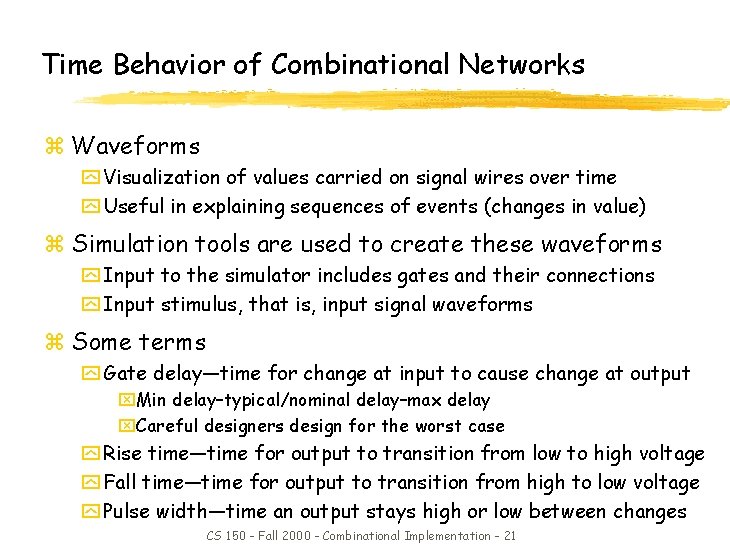 Time Behavior of Combinational Networks

Waveforms

Visualization of values carried on signal wires over time

Useful in explaining sequences of events (changes in value)

Simulation tools are used to create these waveforms

Input to the simulator includes gates and their connections

Input stimulus, that is, input signal waveforms

Some terms

Gate delay—time for change at input to cause change at output

Min delay–typical/nominal delay–max delay

Careful designers design for the worst case

Rise time—time for output to transition from low to high voltage

Fall time—time for output to transition from high to low voltage

Pulse width—time an output stays high or low between changes

CS 150 - Fall 2000 - Combinational Implementation - 21